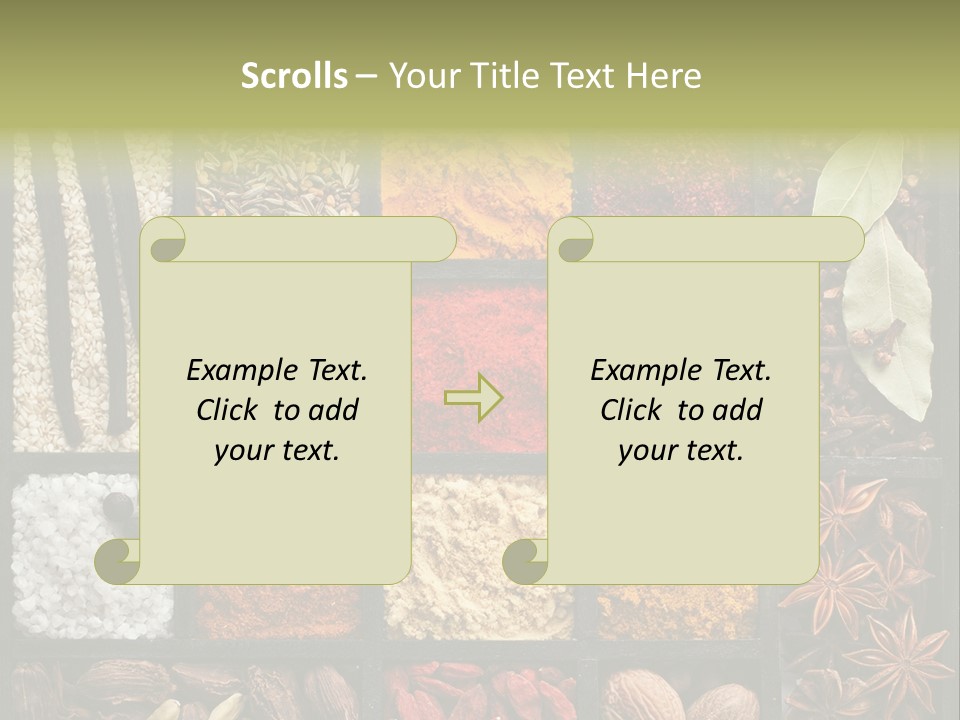 Scrolls – Your Title Text Here

Example Text. Click to add your text.

Example Text. Click to add your text.